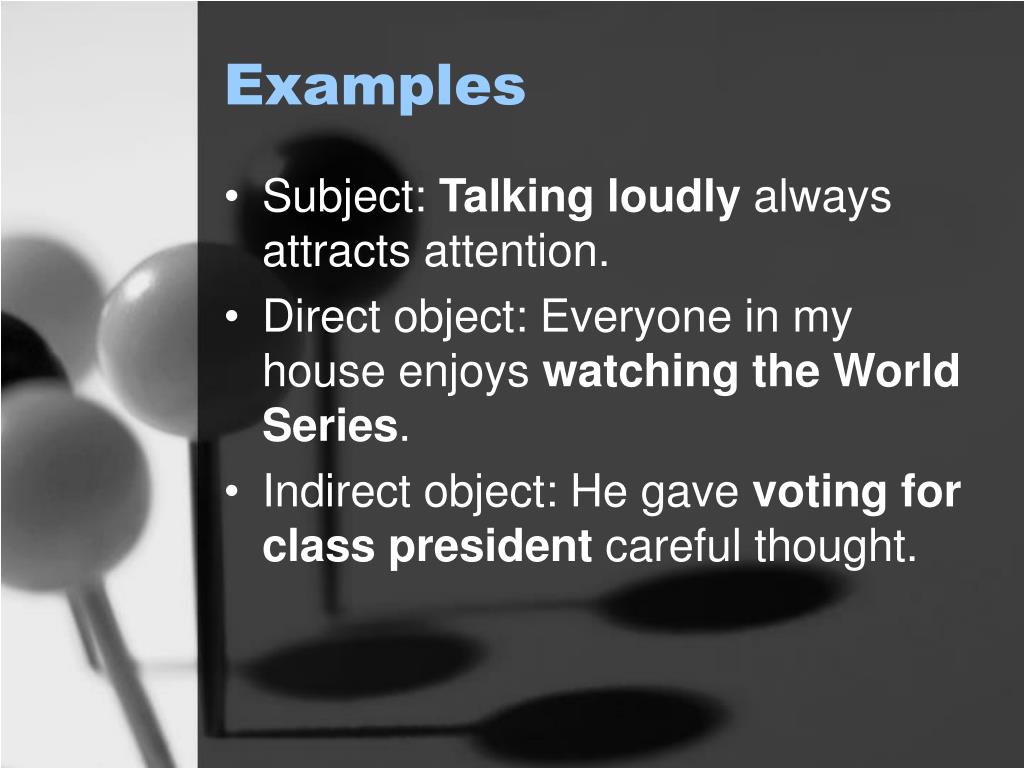 Examples

• Subject: Talking loudly always attracts attention.
• Direct object: Everyone in my house enjoys watching the World Series.
• Indirect object: He gave voting for class president careful thought.